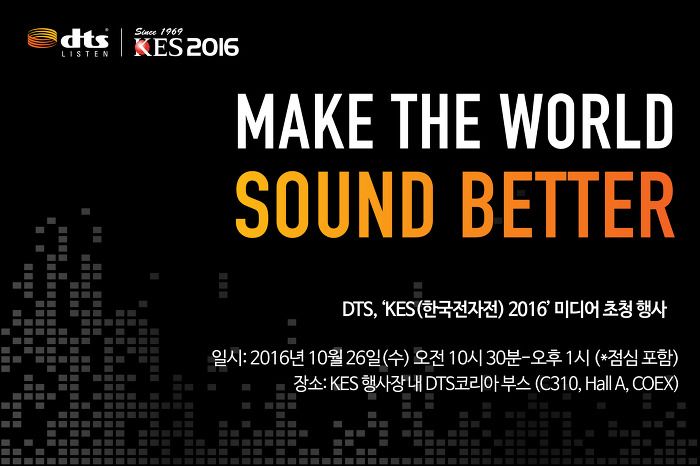 dts LISTEN
Since 1969 KES 2016

MAKE THE WORLD
SOUND BETTER

DTS, 'KES(한국전자전) 2016' 미디어 초청 행사

일시: 2016년 10월 26일(수) 오전 10시 30분-오후 1시 (*점심 포함)
장소: KES 행사장 내 DTS코리아 부스 (C310, Hall A, COEX)